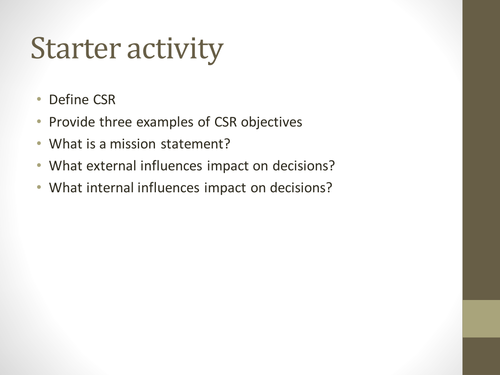 Starter activity

• Define CSR
• Provide three examples of CSR objectives
• What is a mission statement?
• What external influences impact on decisions?
• What internal influences impact on decisions?